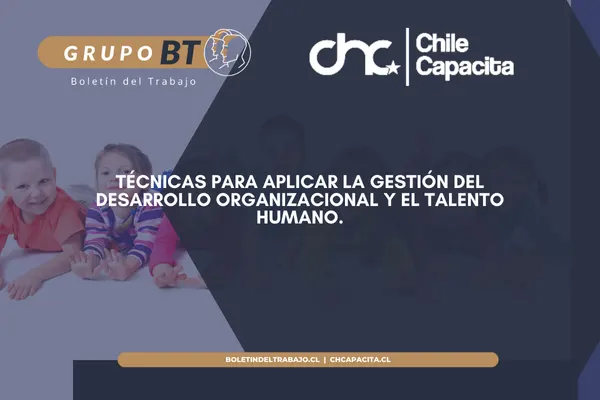 GRUPO BT
Boletín del Trabajo

chc Chile Capacita

TÉCNICAS PARA APLICAR LA GESTIÓN DEL DESARROLLO ORGANIZACIONAL Y EL TALENTO HUMANO.

BOLETINDELTRABAJO.CL | CHCAPACITA.CL